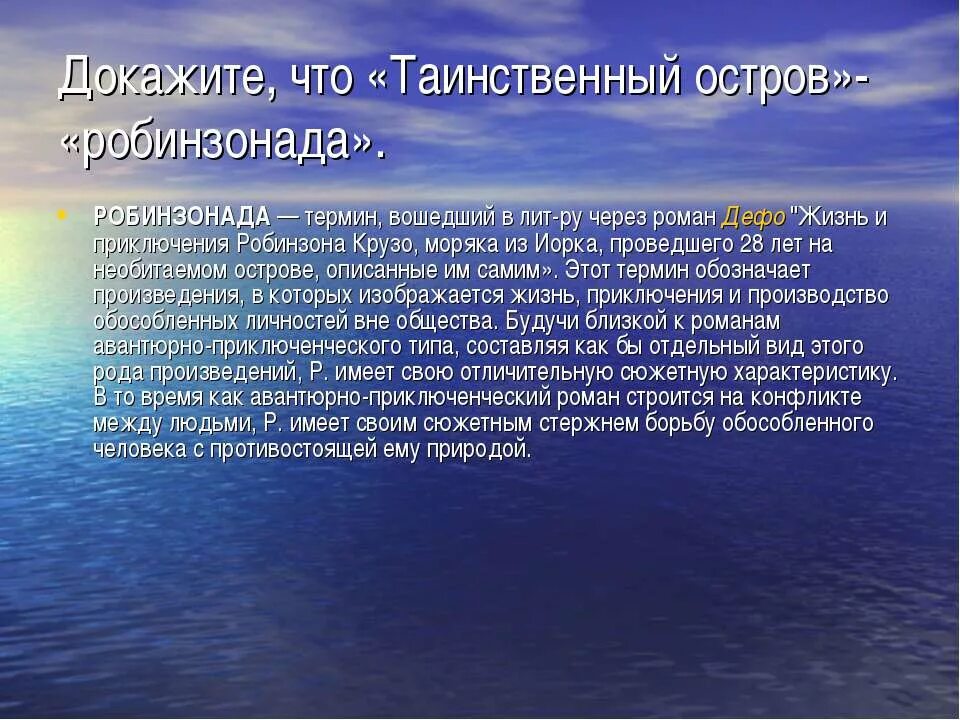 Докажите, что «Таинственный остров»- «робинзонада».

РОБИНЗОНАДА — термин, вошедший в лит-ру через роман Дефо "Жизнь и приключения Робинзона Крузо, моряка из Иорка, проведшего 28 лет на необитаемом острове, описанные им самим». Этот термин обозначает произведения, в которых изображается жизнь, приключения и производство обособленных личностей вне общества. Будучи близкой к романам авантюрно-приключенческого типа, составляя как бы отдельный вид этого рода произведений, Р. имеет свою отличительную сюжетную характеристику. В то время как авантюрно-приключенческий роман строится на конфликте между людьми, Р. имеет своим сюжетным стержнем борьбу обособленного человека с противостоящей ему природой.